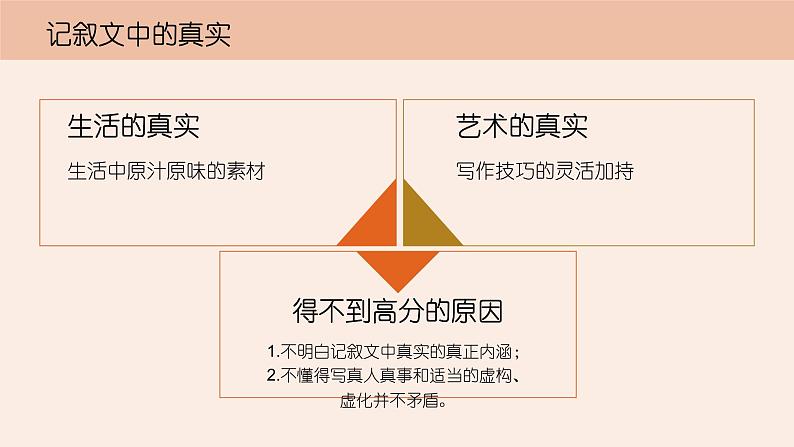 记叙文中的真实

生活的真实

生活中原汁原味的素材

艺术的真实

写作技巧的灵活加持

得不到高分的原因

1.不明白记叙文中真实的真正内涵；
2.不懂得写真人真事和适当的虚构、虚化并不矛盾。